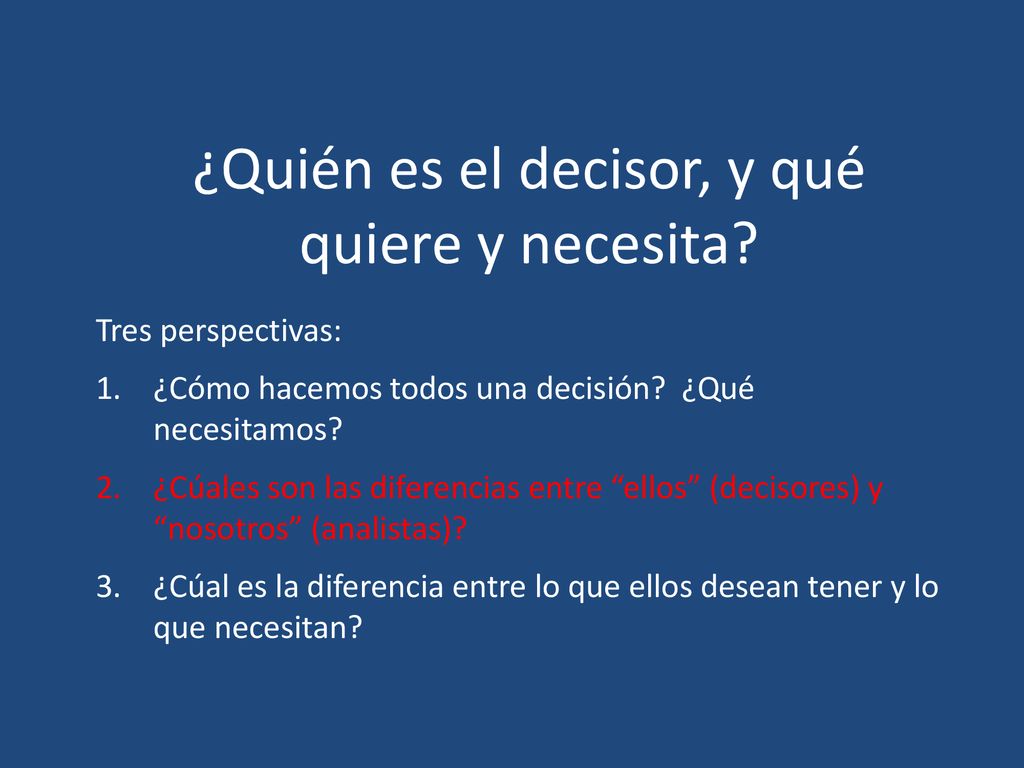 ¿Quién es el decisor, y qué quiere y necesita?

Tres perspectivas:

1. ¿Cómo hacemos todos una decisión? ¿Qué necesitamos?
2. ¿Cúales son las diferencias entre “ellos” (decisores) y “nosotros” (analistas)?
3. ¿Cúal es la diferencia entre lo que ellos desean tener y lo que necesitan?